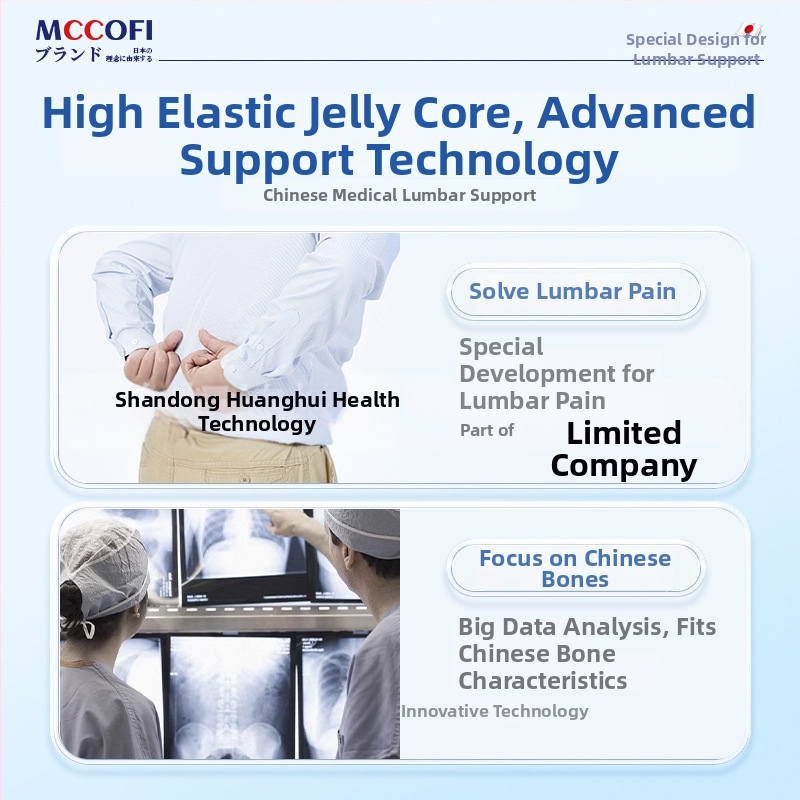 MCCOFI
ブランド 日本の理念に由来する

Special Design for Lumbar Support

High Elastic Jelly Core, Advanced Support Technology

Chinese Medical Lumbar Support

Shandong Huanghui Health Technology

Solve Lumbar Pain

Special Development for Lumbar Pain

Part of

Limited Company

Focus on Chinese Bones

Big Data Analysis, Fits Chinese Bone Characteristics

Innovative Technology